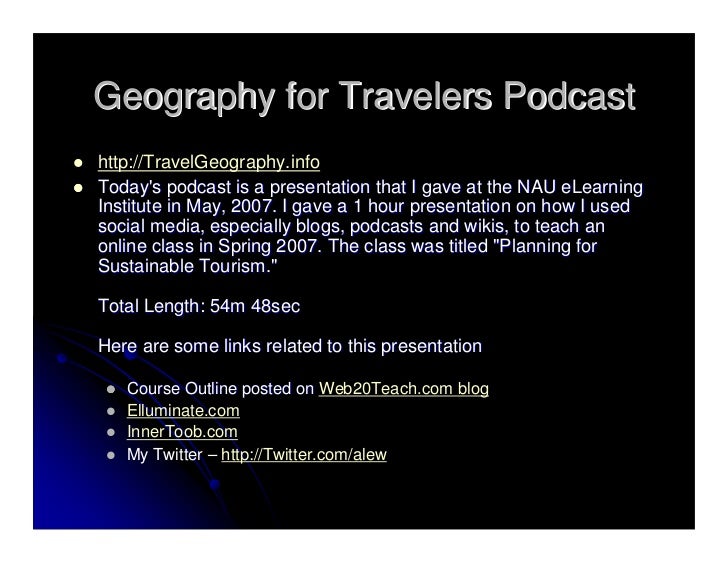 Geography for Travelers Podcast

- http://TravelGeography.info
- Today's podcast is a presentation that I gave at the NAU eLearning Institute in May, 2007. I gave a 1 hour presentation on how I used social media, especially blogs, podcasts and wikis, to teach an online class in Spring 2007. The class was titled "Planning for Sustainable Tourism."

Total Length: 54m 48sec

Here are some links related to this presentation

- Course Outline posted on Web20Teach.com blog
- Elluminate.com
- InnerToob.com
- My Twitter – http://Twitter.com/alew